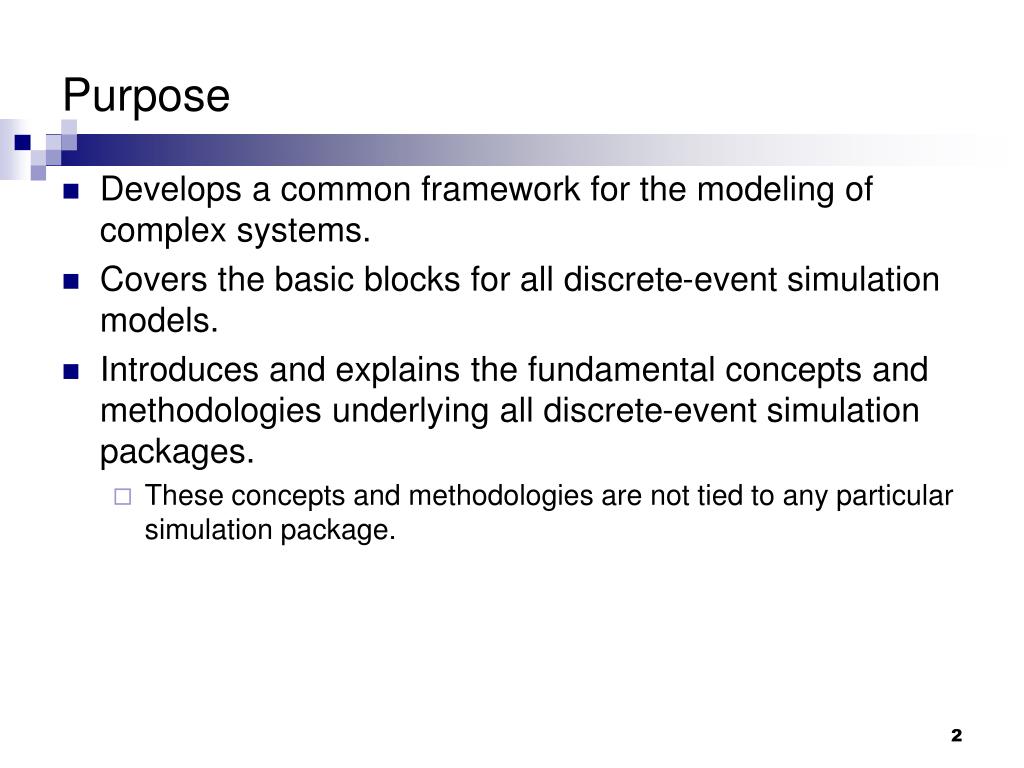 Purpose

Develops a common framework for the modeling of complex systems.

Covers the basic blocks for all discrete-event simulation models.

Introduces and explains the fundamental concepts and methodologies underlying all discrete-event simulation packages.

These concepts and methodologies are not tied to any particular simulation package.

2